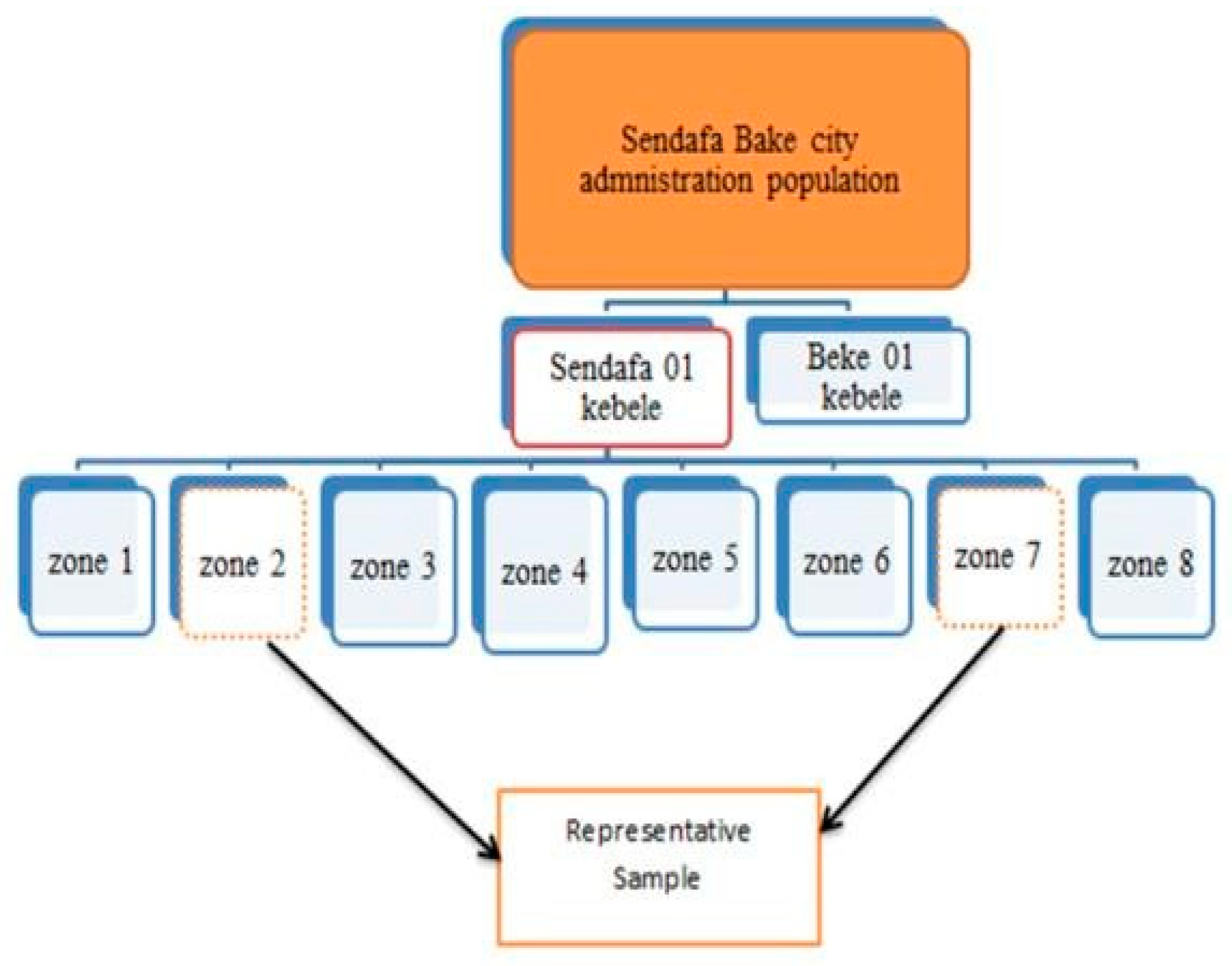 Sendafa Bake city admnistration population

Sendafa 01 kebele

Beke 01 kebele

zone 1

zone 2

zone 3

zone 4

zone 5

zone 6

zone 7

zone 8

Representative Sample